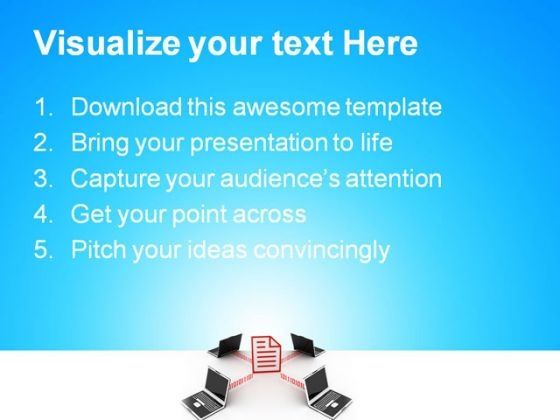 Visualize your text Here

1. Download this awesome template
2. Bring your presentation to life
3. Capture your audience's attention
4. Get your point across
5. Pitch your ideas convincingly